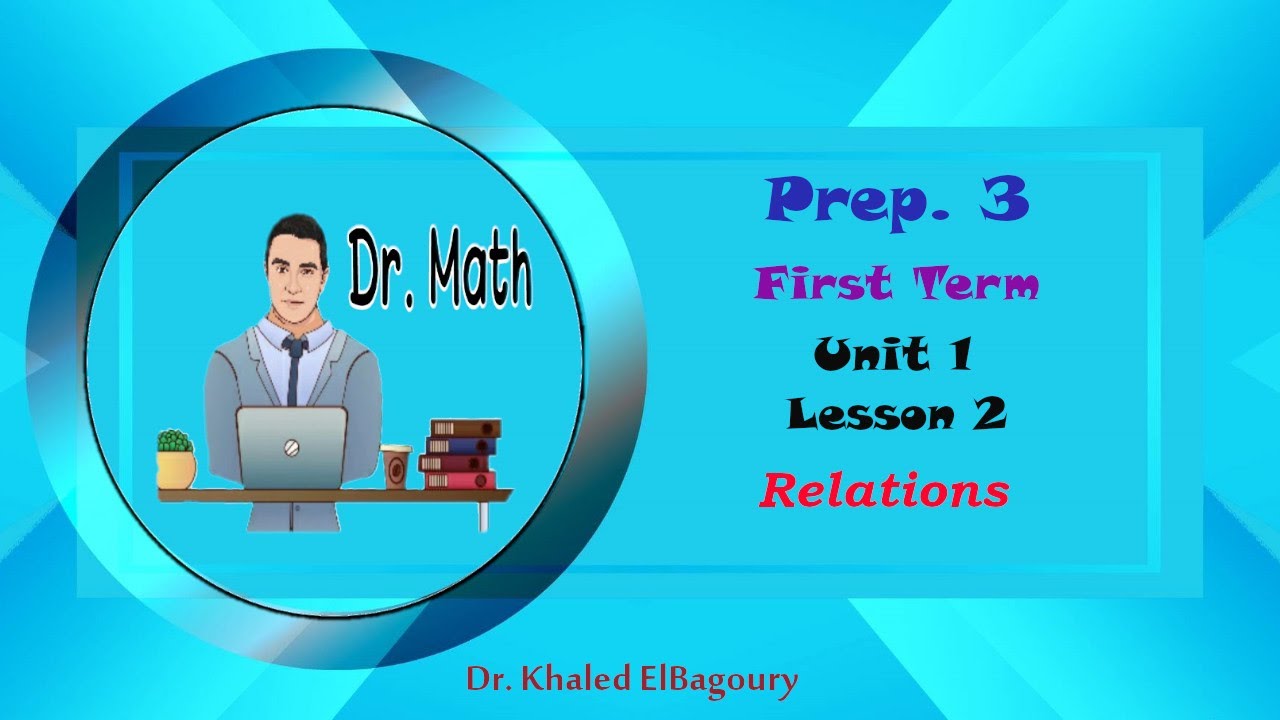 Dr. Math

Prep. 3
First Term
Unit 1
Lesson 2
Relations

Dr. Khaled ElBagoury